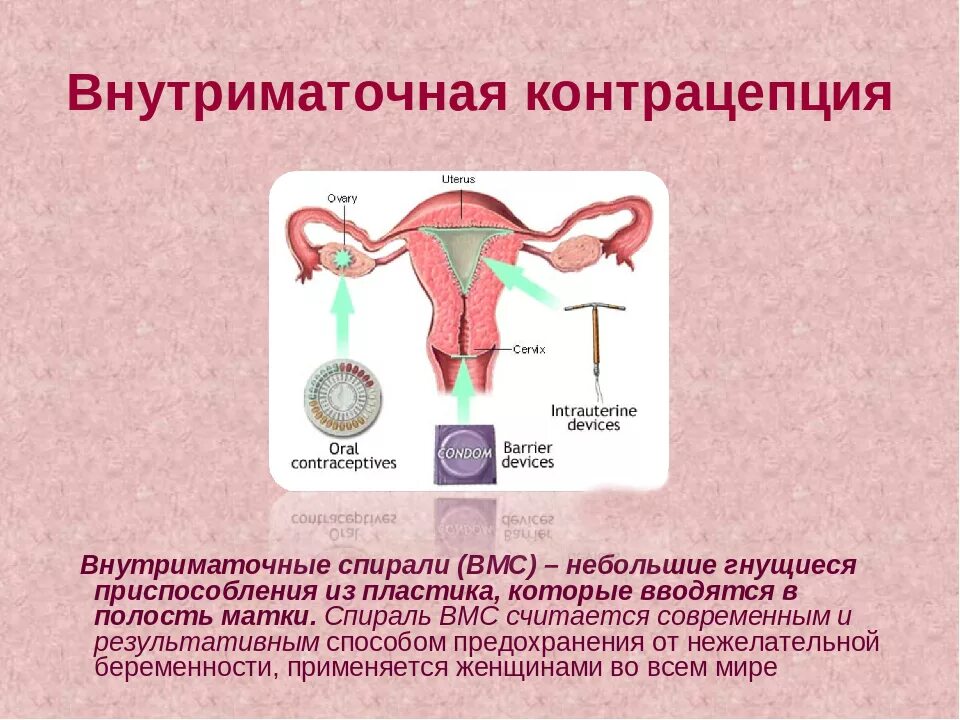 Внутриматочная контрацепция

Uterus

Ovary

Cervix

Intrauterine devices

Oral contraceptives

CONDOM

Barrier devices

Внутриматочные спирали (ВМС) – небольшие гнущиеся приспособления из пластика, которые вводятся в полость матки. Спираль ВМС считается современным и результативным способом предохранения от нежелательной беременности, применяется женщинами во всем мире